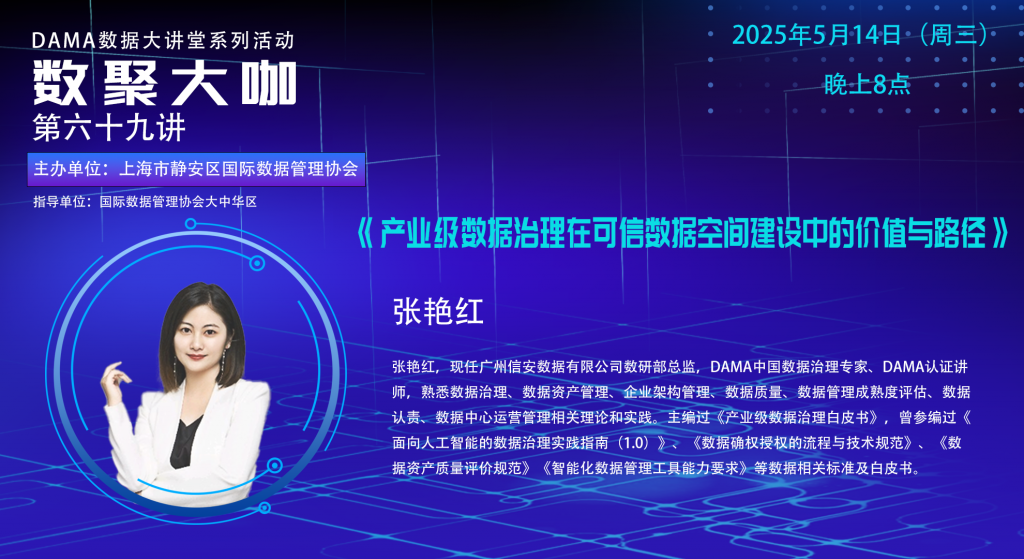 DAMA数据大讲堂系列活动
数聚大咖
第六十九讲

主办单位：上海市静安区国际数据管理协会

指导单位：国际数据管理协会大中华区

2025年5月14日（周三）

晚上8点

《产业级数据治理在可信数据空间建设中的价值与路径》

张艳红

张艳红，现任广州信安数据有限公司数研部总监，DAMA中国数据治理专家、DAMA认证讲师，熟悉数据治理、数据资产管理、企业架构管理、数据质量、数据管理成熟度评估、数据认责、数据中心运营管理相关理论和实践。主编过《产业级数据治理白皮书》，曾参编过《面向人工智能的数据治理实践指南（1.0）》、《数据确权授权的流程与技术规范》、《数据资产质量评价规范》《智能化数据管理工具能力要求》等数据相关标准及白皮书。